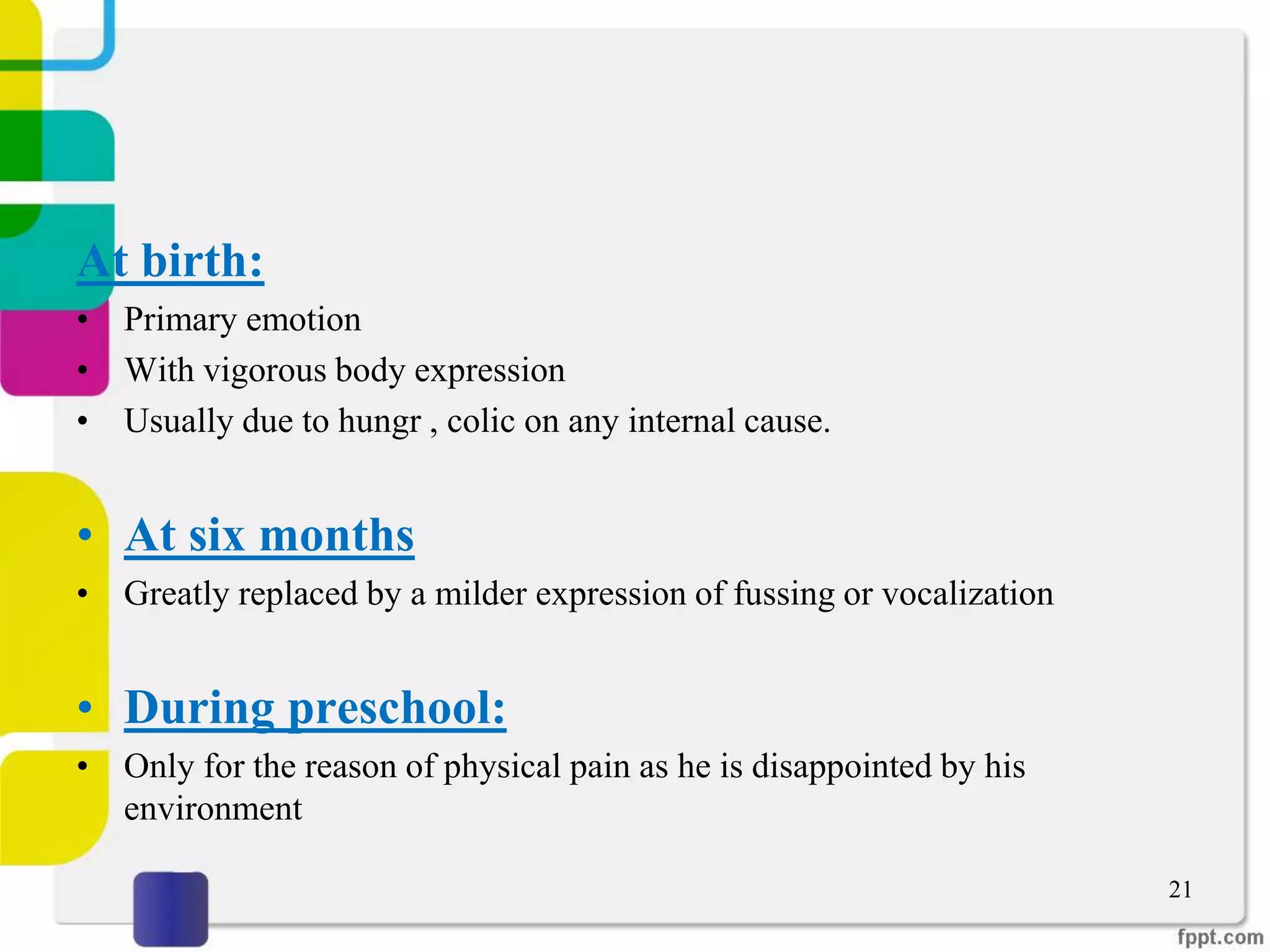 At birth:

• Primary emotion
• With vigorous body expression
• Usually due to hungr , colic on any internal cause.

• At six months
• Greatly replaced by a milder expression of fussing or vocalization

• During preschool:
• Only for the reason of physical pain as he is disappointed by his environment

21

fppt.com